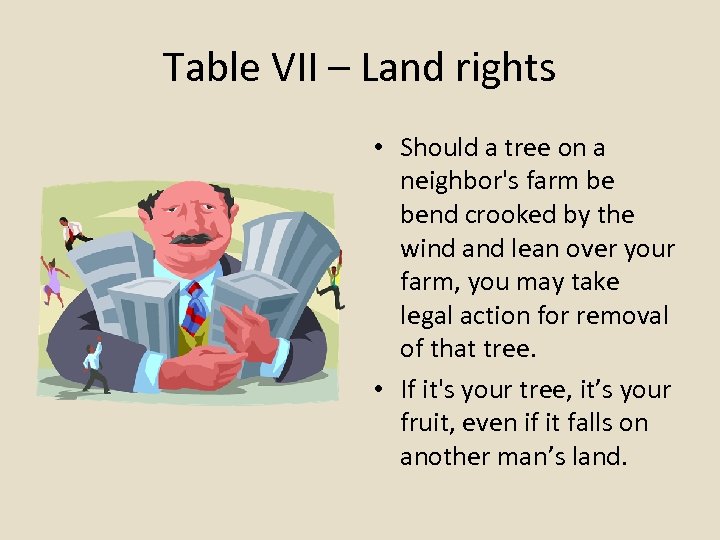 Table VII – Land rights

• Should a tree on a neighbor's farm be bend crooked by the wind and lean over your farm, you may take legal action for removal of that tree.

• If it's your tree, it’s your fruit, even if it falls on another man’s land.